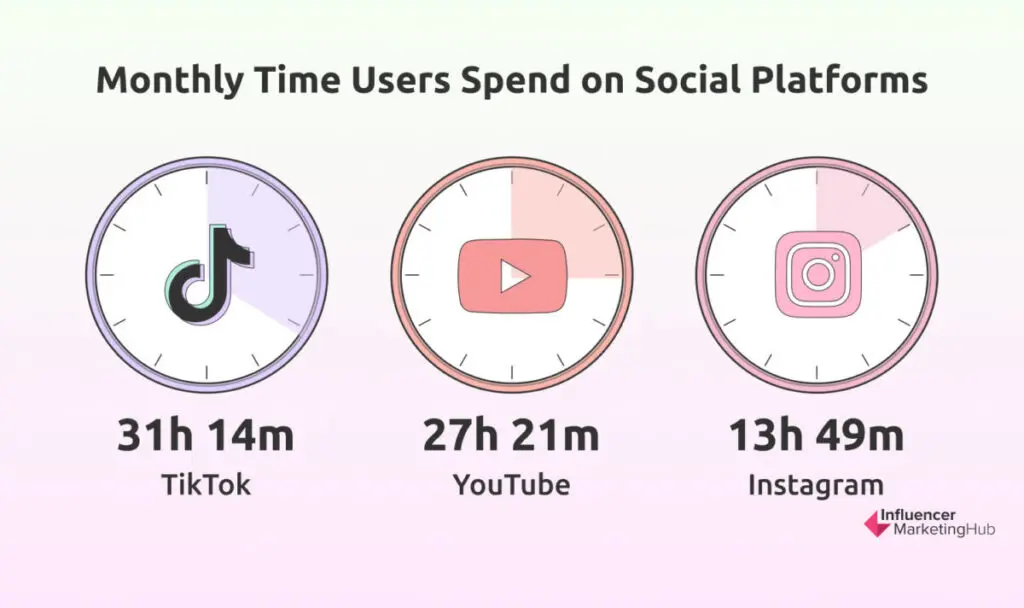 Monthly Time Users Spend on Social Platforms

31h 14m
TikTok

27h 21m
YouTube

13h 49m
Instagram

Influencer MarketingHub